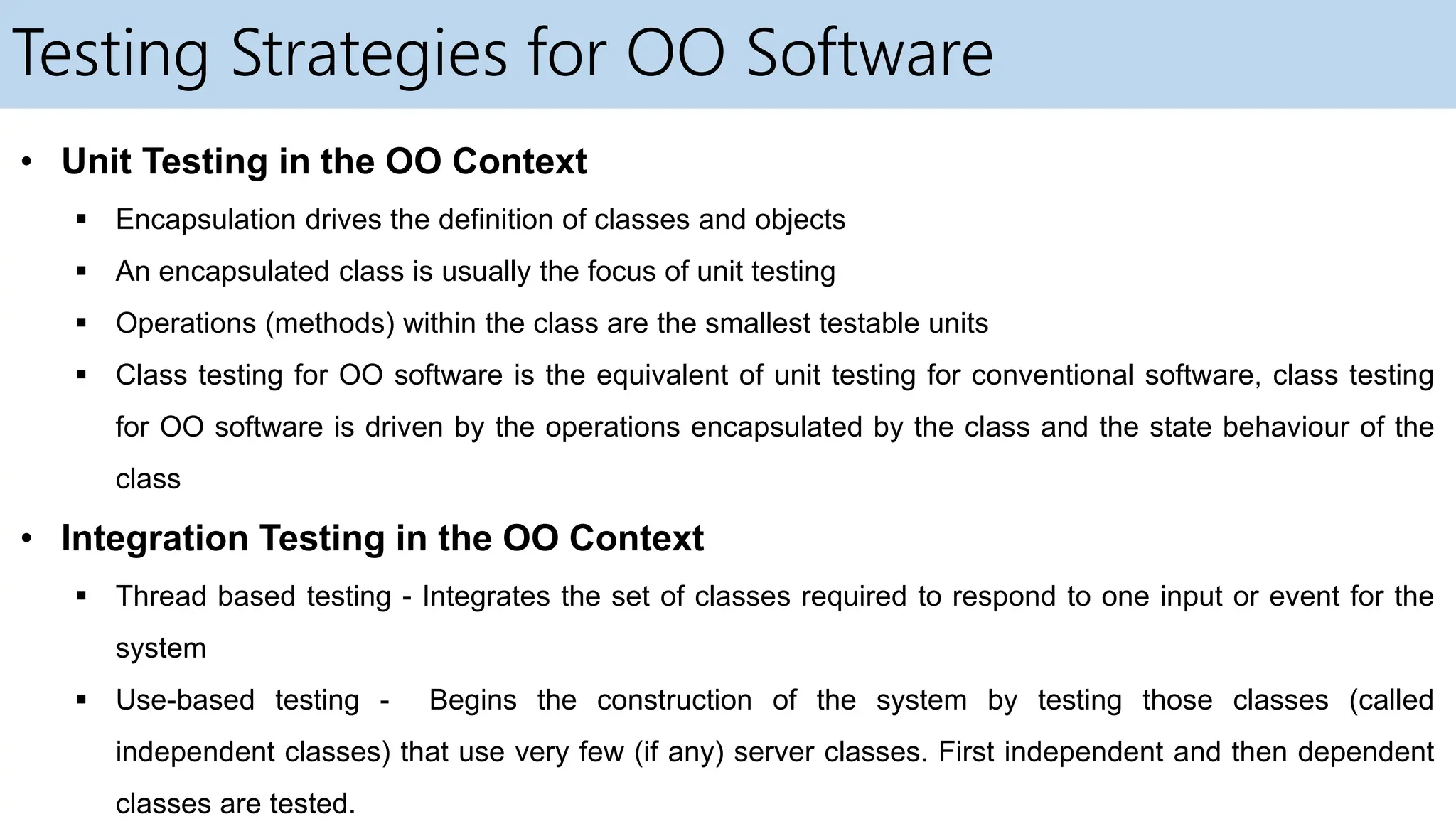 Testing Strategies for OO Software

• Unit Testing in the OO Context

▪ Encapsulation drives the definition of classes and objects

▪ An encapsulated class is usually the focus of unit testing

▪ Operations (methods) within the class are the smallest testable units

▪ Class testing for OO software is the equivalent of unit testing for conventional software, class testing for OO software is driven by the operations encapsulated by the class and the state behaviour of the class

• Integration Testing in the OO Context

▪ Thread based testing - Integrates the set of classes required to respond to one input or event for the system

▪ Use-based testing - Begins the construction of the system by testing those classes (called independent classes) that use very few (if any) server classes. First independent and then dependent classes are tested.